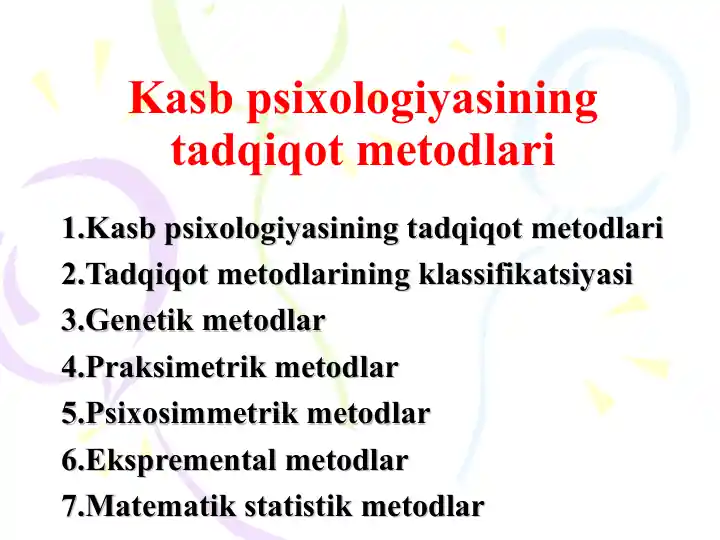 Kasb psixologiyasining tadqiqot metodlari

1.Kasb psixologiyasining tadqiqot metodlari
2.Tadqiqot metodlarining klassifikatsiyasi
3.Genetik metodlar
4.Praksimetrik metodlar
5.Psixosimmetrik metodlar
6.Ekspremental metodlar
7.Matematik statistik metodlar